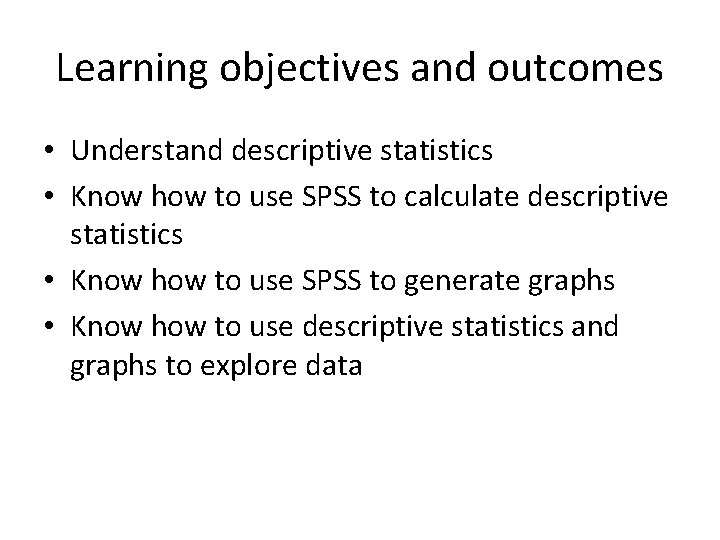 Learning objectives and outcomes

• Understand descriptive statistics
• Know how to use SPSS to calculate descriptive statistics
• Know how to use SPSS to generate graphs
• Know how to use descriptive statistics and graphs to explore data